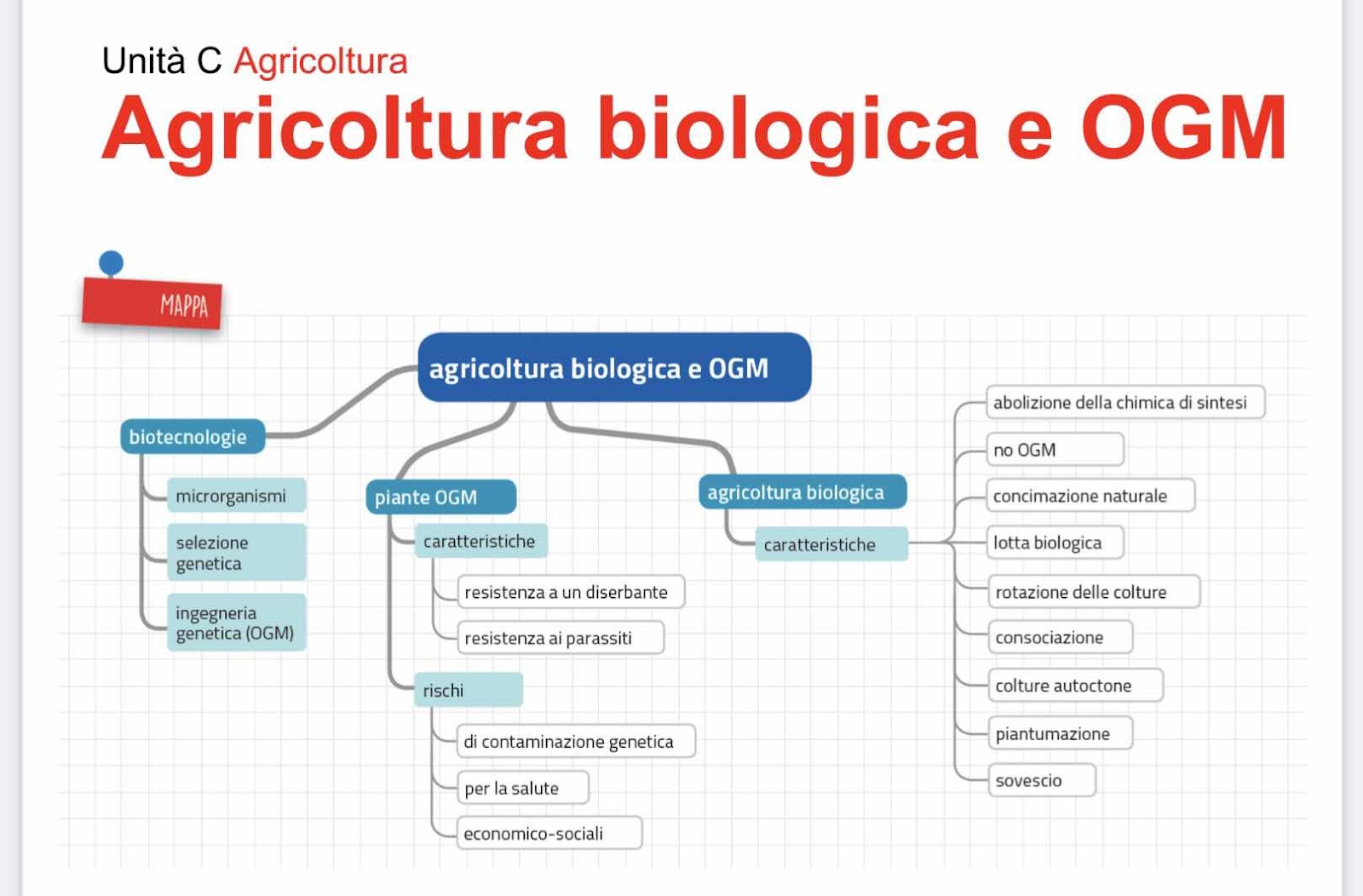 Unità C Agricoltura
Agricoltura biologica e OGM

MAPPA

agricoltura biologica e OGM

biotecnologie
microrganismi
selezione genetica
ingegneria genetica (OGM)

piante OGM
caratteristiche
resistenza a un diserbante
resistenza ai parassiti
rischi
di contaminazione genetica
per la salute
economico-sociali

agricoltura biologica
caratteristiche
abolizione della chimica di sintesi
no OGM
concimazione naturale
lotta biologica
rotazione delle colture
consociazione
colture autoctone
piantumazione
sovescio